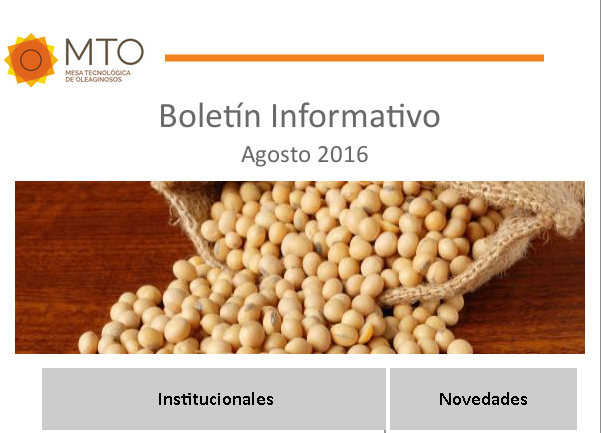 MTO
MESA TECNOLÓGICA DE OLEAGINOSOS

Boletín Informativo
Agosto 2016

Institucionales

Novedades